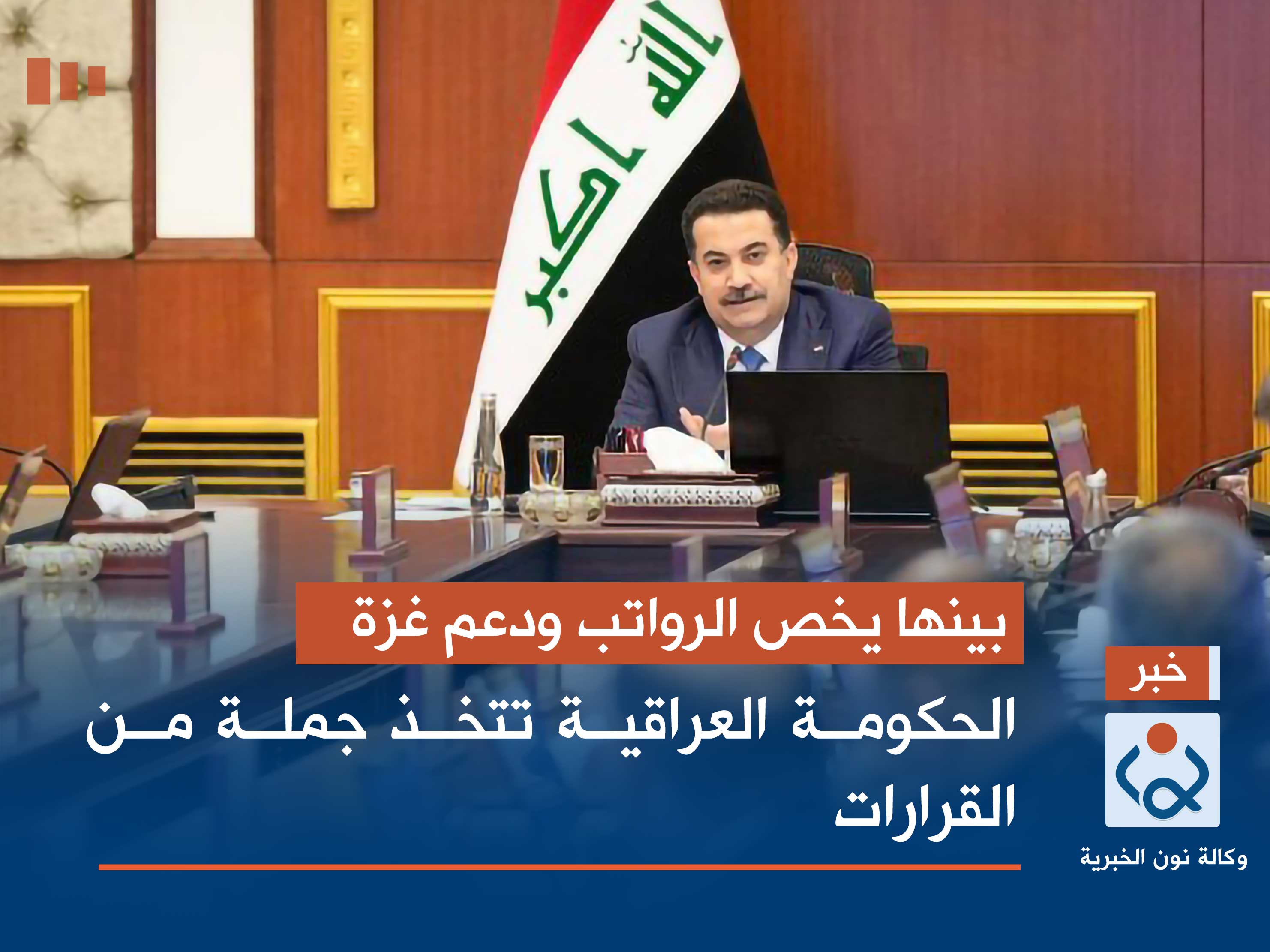 الله اكبر

بينها يخص الرواتب ودعم غزة

خبر

الحكومة العراقية تتخذ جملة من القرارات

وكالة نون الخبرية